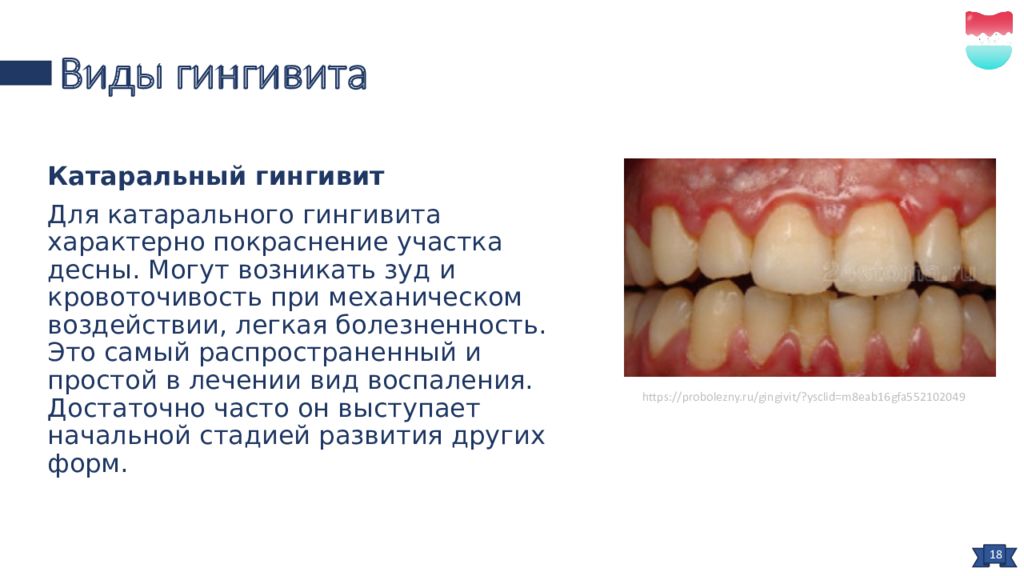 Виды гингивита

Катаральный гингивит

Для катарального гингивита характерно покраснение участка десны. Могут возникать зуд и кровоточивость при механическом воздействии, легкая болезненность. Это самый распространенный и простой в лечении вид воспаления. Достаточно часто он выступает начальной стадией развития других форм.

https://probolezny.ru/gingivit/?ysclid=m8eab16gfa552102049

18